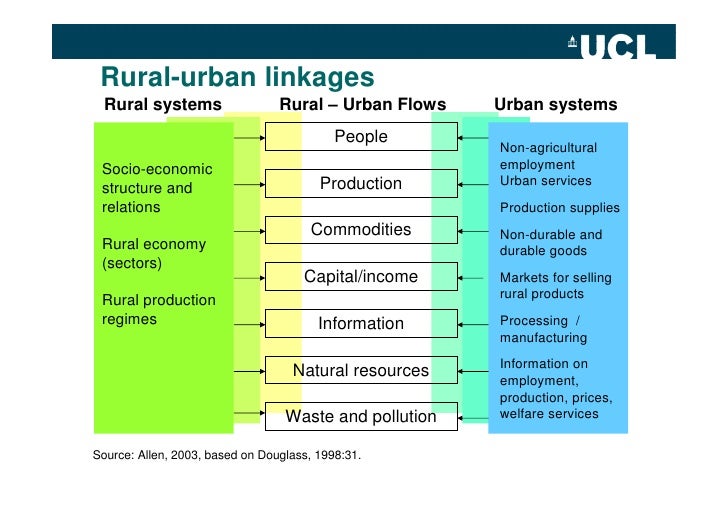 UCL

Rural-urban linkages

Rural systems

Socio-economic structure and relations

Rural economy (sectors)

Rural production regimes

Rural – Urban Flows

People

Production

Commodities

Capital/income

Information

Natural resources

Waste and pollution

Urban systems

Non-agricultural employment
Urban services

Production supplies

Non-durable and durable goods

Markets for selling rural products

Processing / manufacturing

Information on employment, production, prices, welfare services

Source: Allen, 2003, based on Douglass, 1998:31.